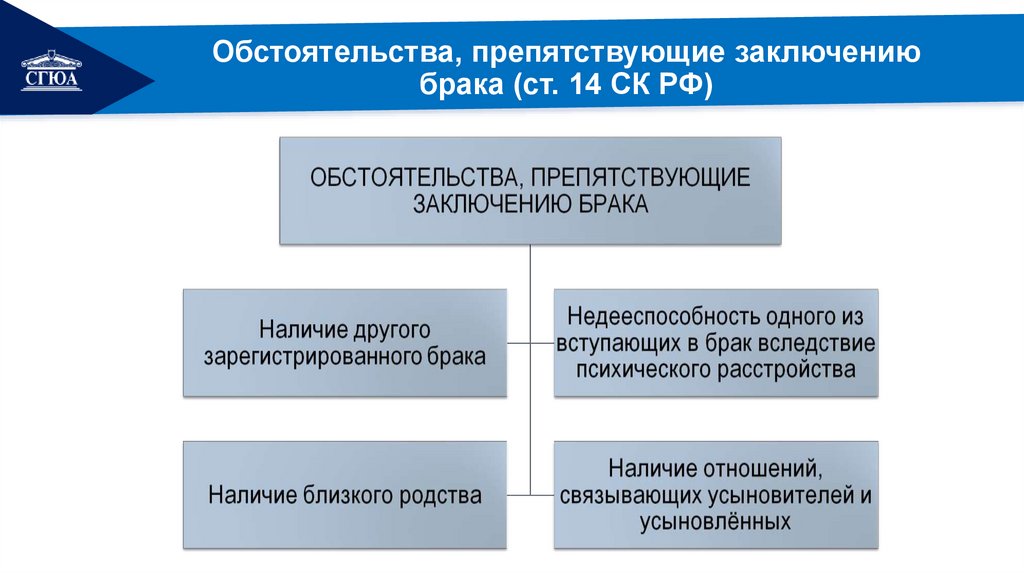 СГЮА

Обстоятельства, препятствующие заключению брака (ст. 14 СК РФ)

ОБСТОЯТЕЛЬСТВА, ПРЕПЯТСТВУЮЩИЕ ЗАКЛЮЧЕНИЮ БРАКА

Наличие другого зарегистрированного брака

Недееспособность одного из вступающих в брак вследствие психического расстройства

Наличие близкого родства

Наличие отношений, связывающих усыновителей и усыновлённых